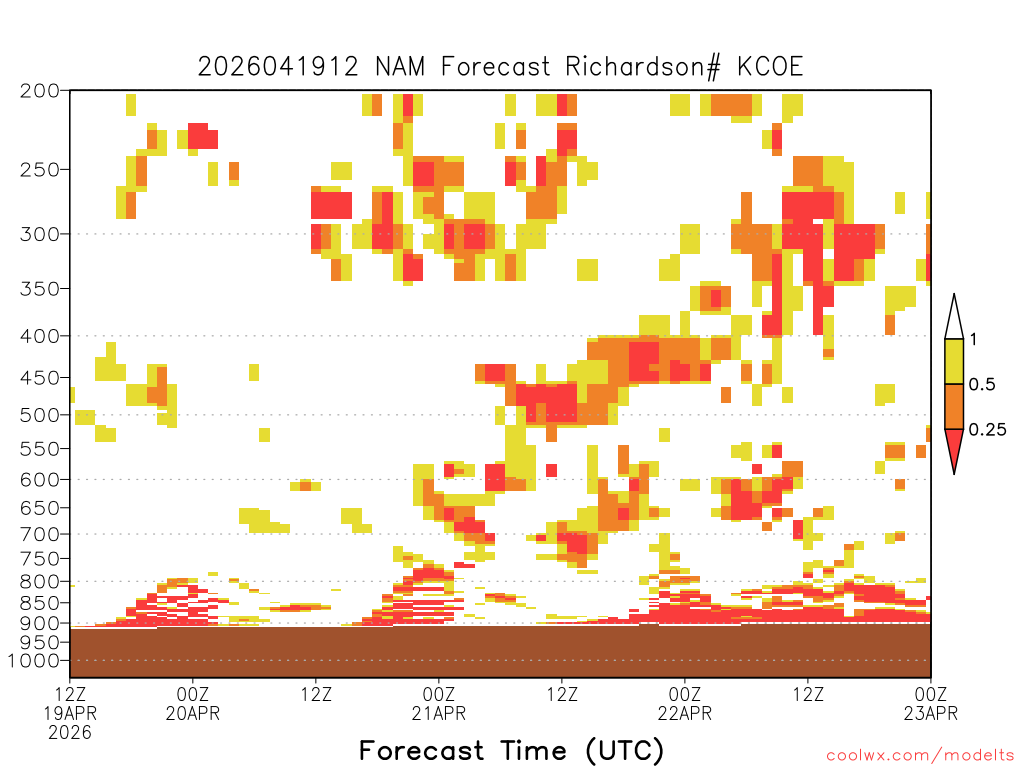 2026041912 NAM Forecast Richardson# KCOE

200
250
300
350
400
450
500
550
600
650
700
750
800
850
900
950
1000

1
0.5
0.25

12Z 19APR 2026
00Z 20APR
12Z
00Z 21APR
12Z
00Z 22APR
12Z
00Z 23APR

Forecast Time (UTC)

coolwx.com/modelts